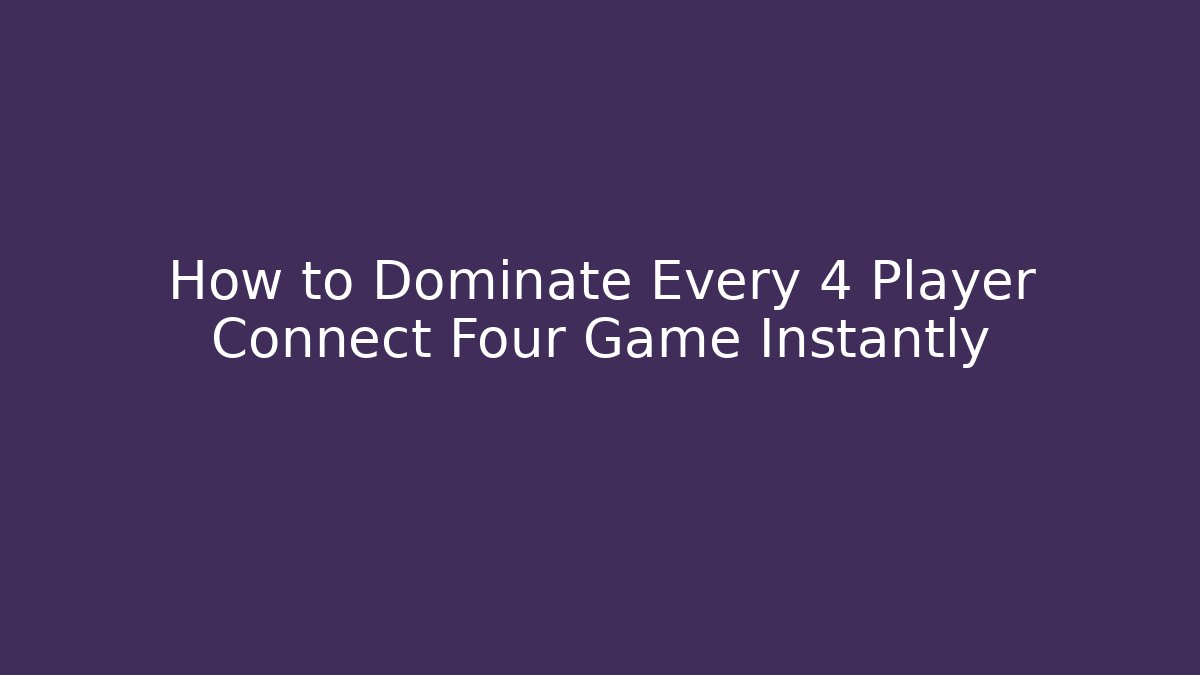 How to Dominate Every 4 Player Connect Four Game Instantly